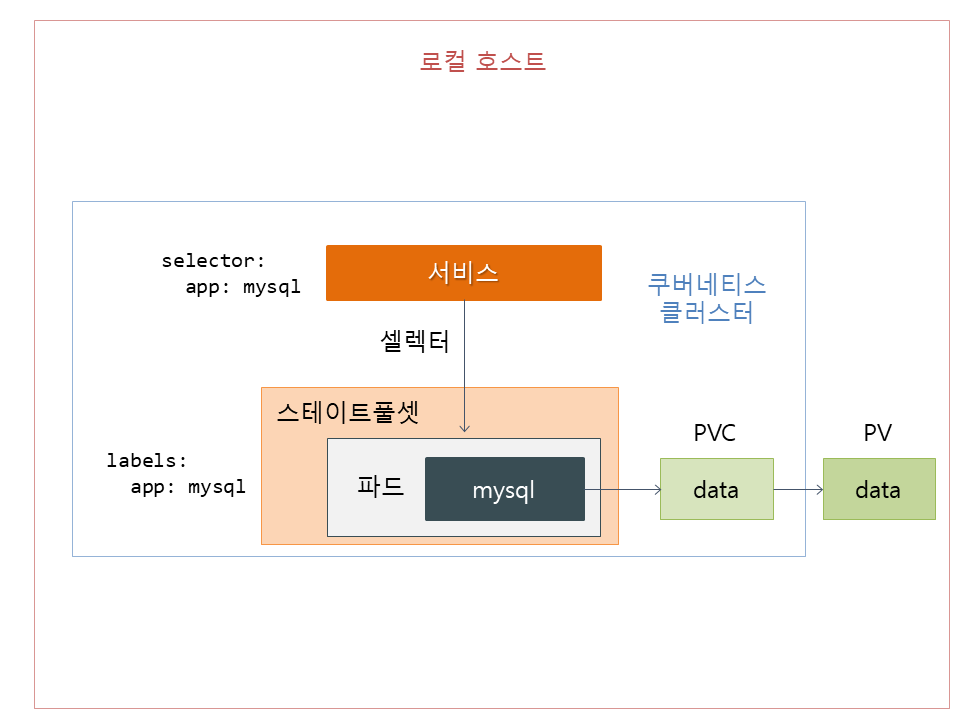 로컬 호스트

selector:
app: mysql

서비스

쿠버네티스
클러스터

셀렉터

스테이트풀셋

labels:
app: mysql

파드

mysql

PVC

data

PV

data